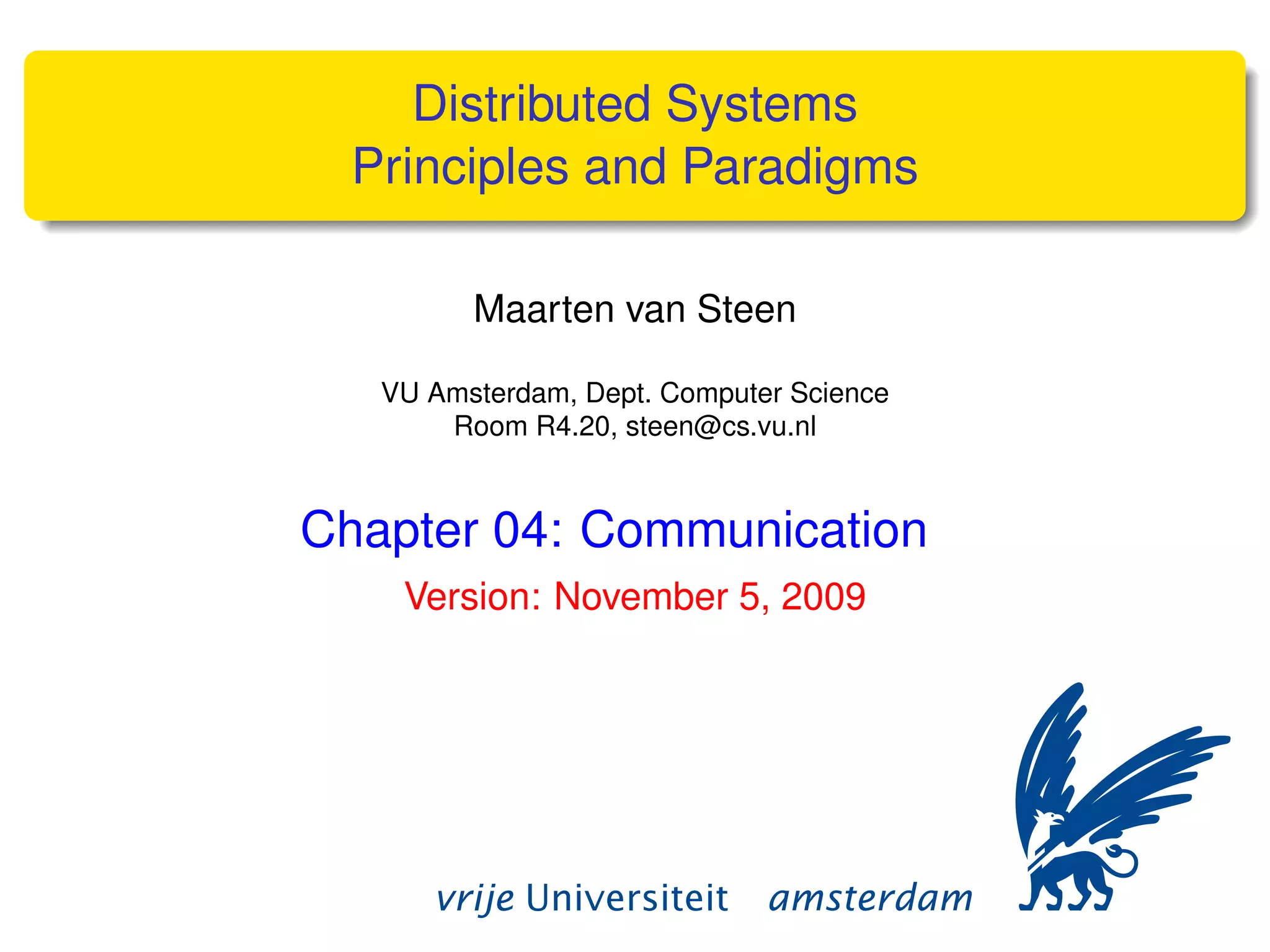 Distributed Systems
Principles and Paradigms

Maarten van Steen

VU Amsterdam, Dept. Computer Science
Room R4.20, steen@cs.vu.nl

Chapter 04: Communication

Version: November 5, 2009

vrije Universiteit amsterdam